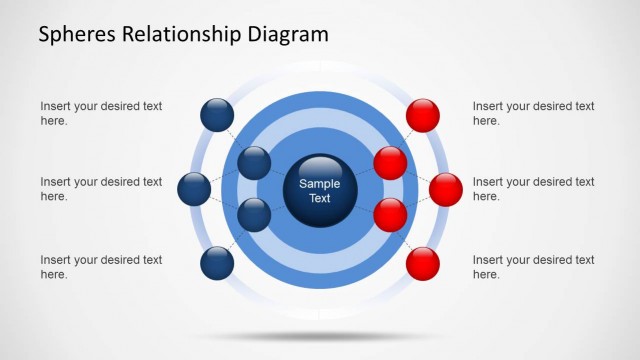 Spheres Relationship Diagram

Insert your desired text here.

Insert your desired text here.

Insert your desired text here.

Sample Text

Insert your desired text here.

Insert your desired text here.

Insert your desired text here.